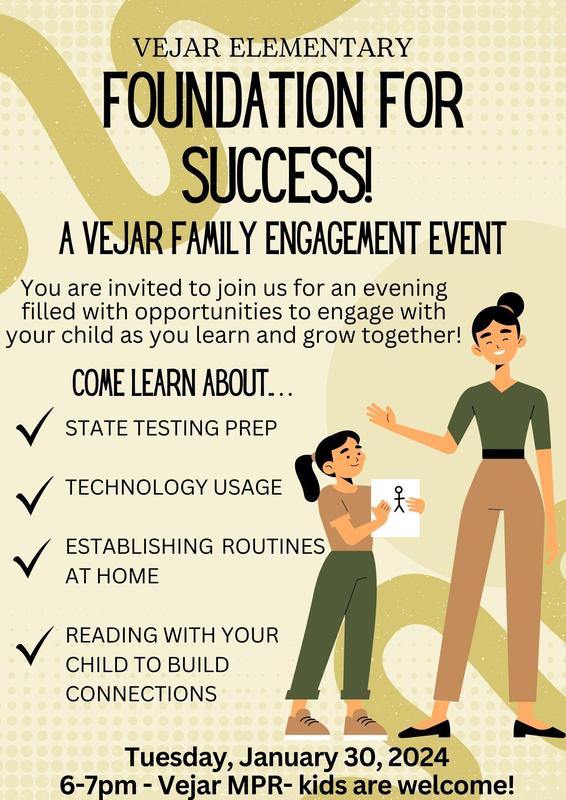 VEJAR ELEMENTARY

FOUNDATION FOR SUCCESS!

A VEJAR FAMILY ENGAGEMENT EVENT

You are invited to join us for an evening filled with opportunities to engage with your child as you learn and grow together!

COME LEARN ABOUT...

✓ STATE TESTING PREP

✓ TECHNOLOGY USAGE

✓ ESTABLISHING ROUTINES AT HOME

✓ READING WITH YOUR CHILD TO BUILD CONNECTIONS

Tuesday, January 30, 2024
6-7pm - Vejar MPR- kids are welcome!